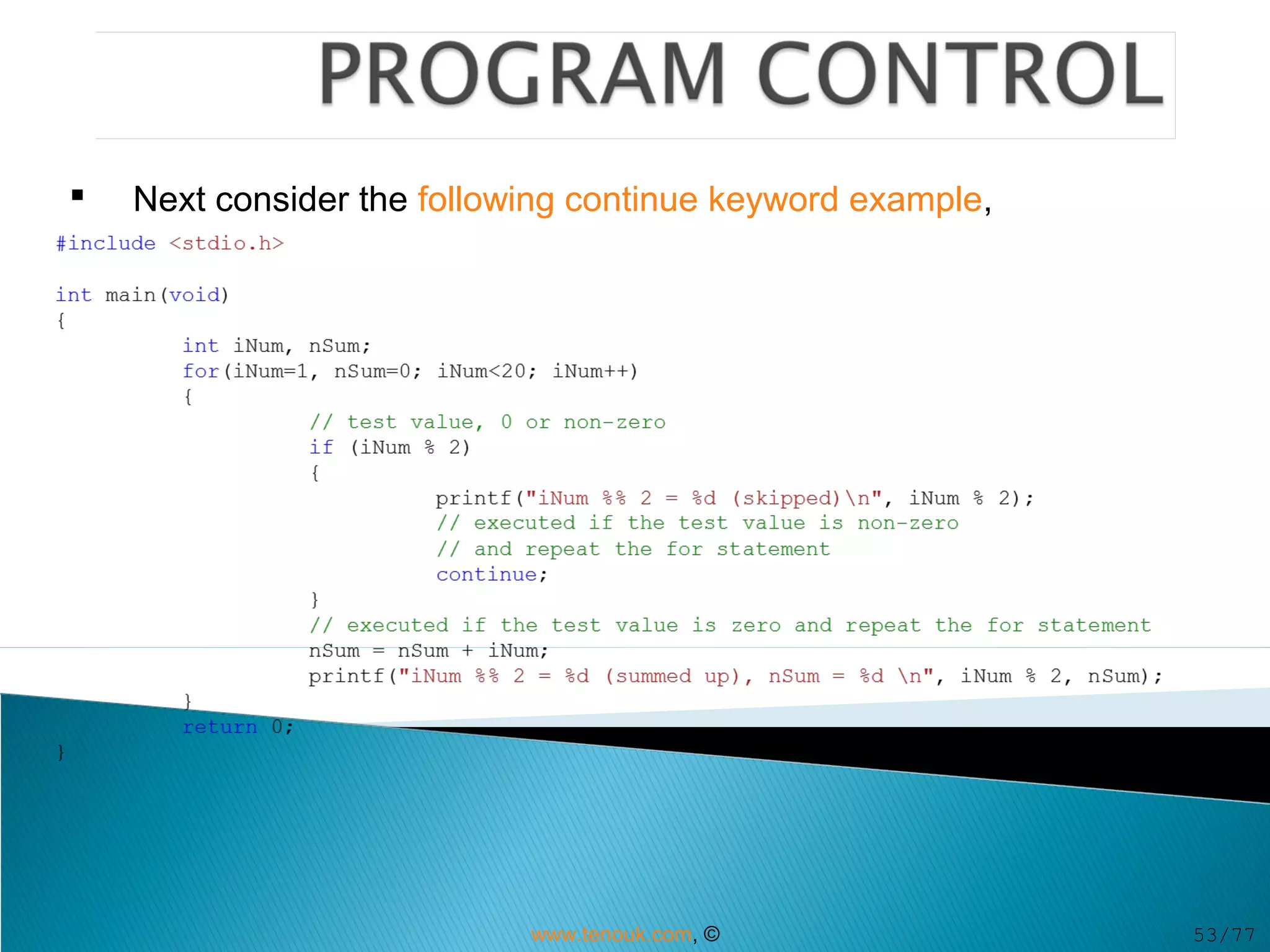 PROGRAM CONTROL

▪ Next consider the following continue keyword example,

#include <stdio.h>

int main(void)
{
int iNum, nSum;
for(iNum=1, nSum=0; iNum<20; iNum++)
{
// test value, 0 or non-zero
if (iNum % 2)
{
printf("iNum %% 2 = %d (skipped)\n", iNum % 2);
// executed if the test value is non-zero
// and repeat the for statement
continue;
}
// executed if the test value is zero and repeat the for statement
nSum = nSum + iNum;
printf("iNum %% 2 = %d (summed up), nSum = %d \n", iNum % 2, nSum);
}
return 0;
}

www.tenouk.com, ©

53/77